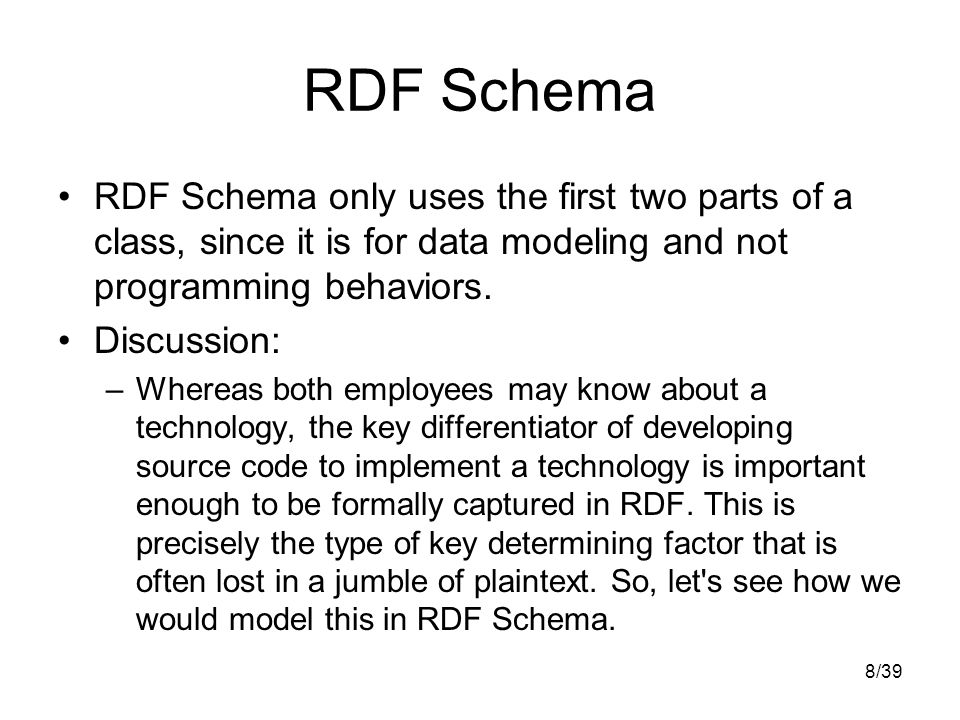 RDF Schema

• RDF Schema only uses the first two parts of a class, since it is for data modeling and not programming behaviors.

• Discussion:

– Whereas both employees may know about a technology, the key differentiator of developing source code to implement a technology is important enough to be formally captured in RDF. This is precisely the type of key determining factor that is often lost in a jumble of plaintext. So, let's see how we would model this in RDF Schema.

8/39